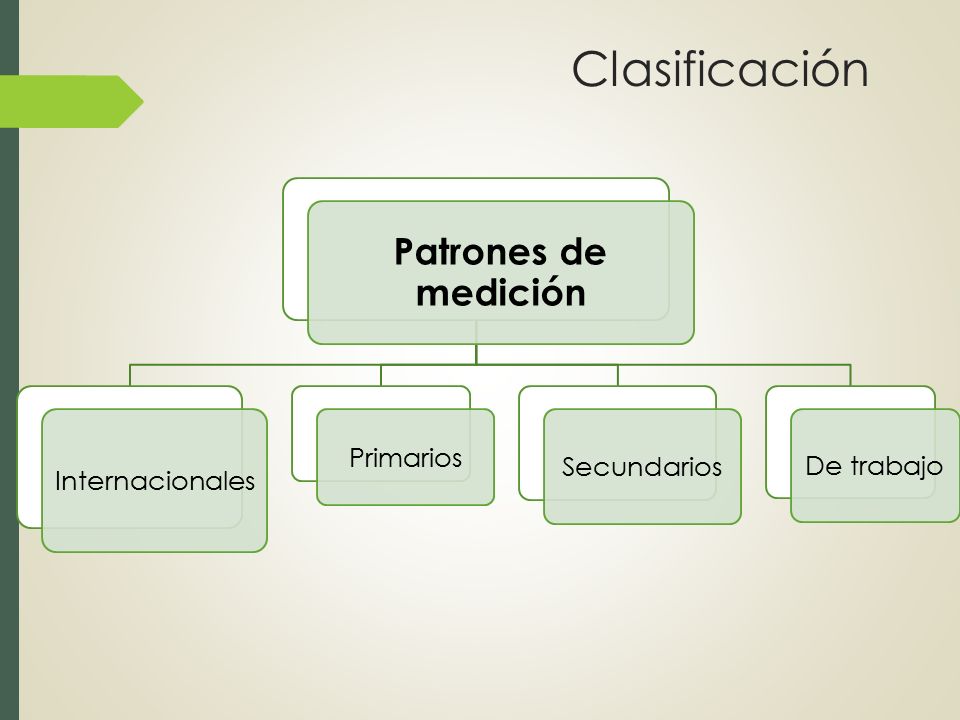 Clasificación

Patrones de medición

Internacionales

Primarios

Secundarios

De trabajo